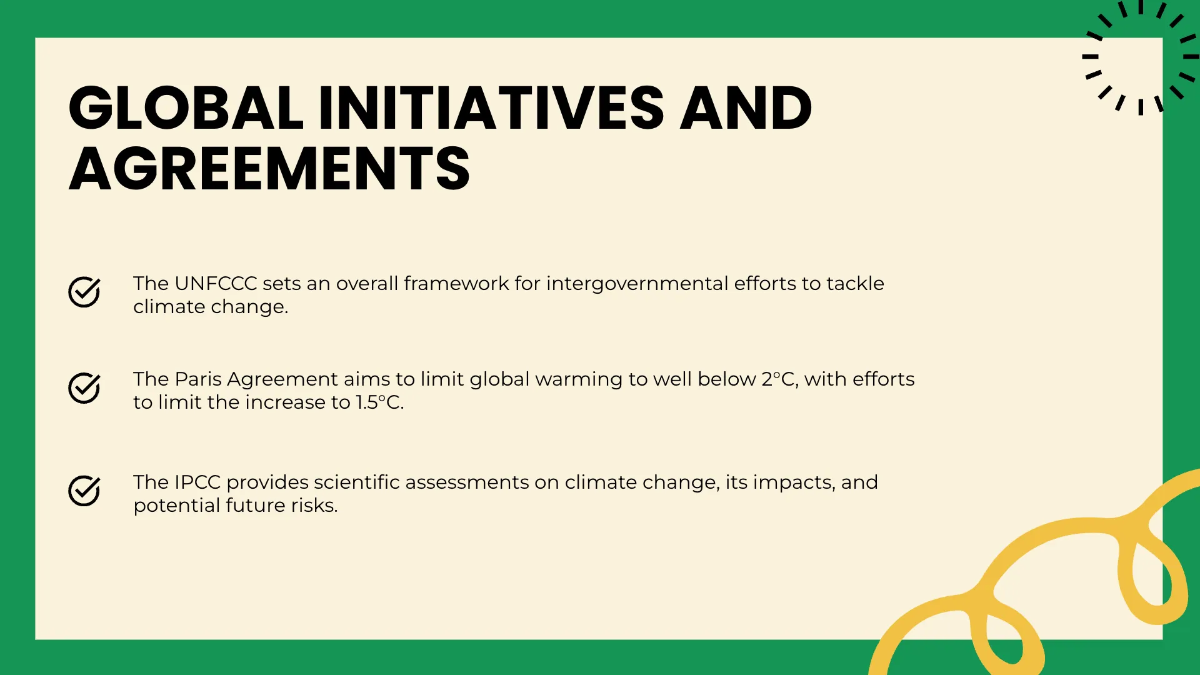 GLOBAL INITIATIVES AND AGREEMENTS

The UNFCCC sets an overall framework for intergovernmental efforts to tackle climate change.

The Paris Agreement aims to limit global warming to well below 2°C, with efforts to limit the increase to 1.5°C.

The IPCC provides scientific assessments on climate change, its impacts, and potential future risks.